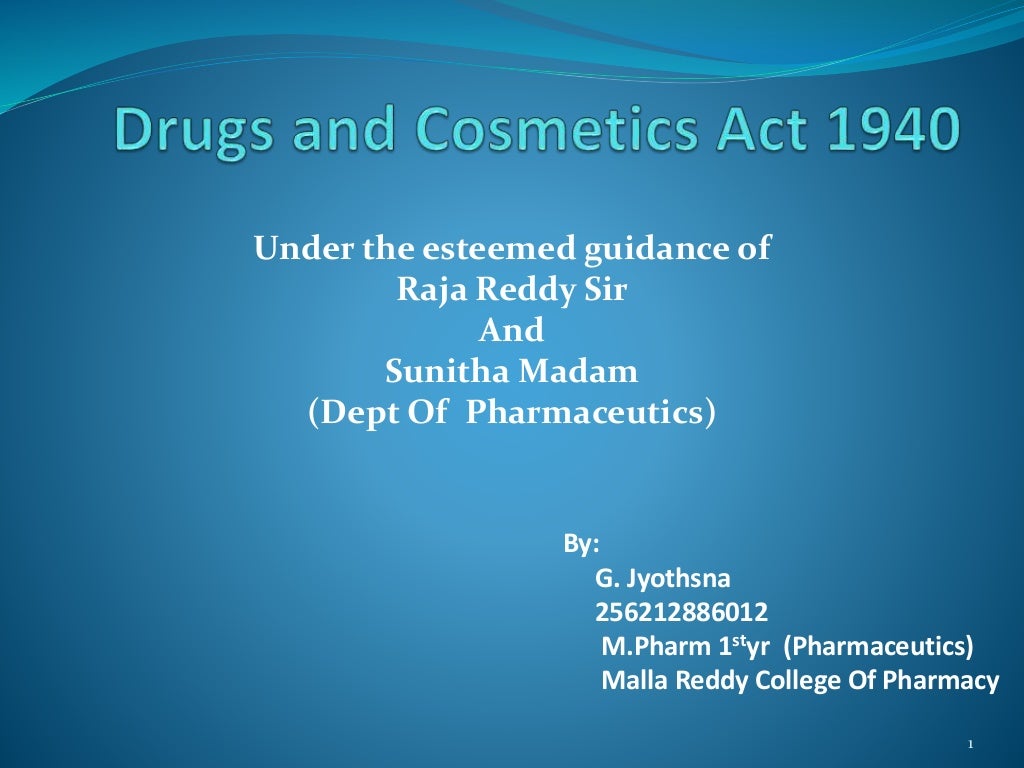 Drugs and Cosmetics Act 1940

Under the esteemed guidance of
Raja Reddy Sir
And
Sunitha Madam
(Dept Of Pharmaceutics)

By:
G. Jyothsna
256212886012
M.Pharm 1$^{st}$yr (Pharmaceutics)
Malla Reddy College Of Pharmacy

1